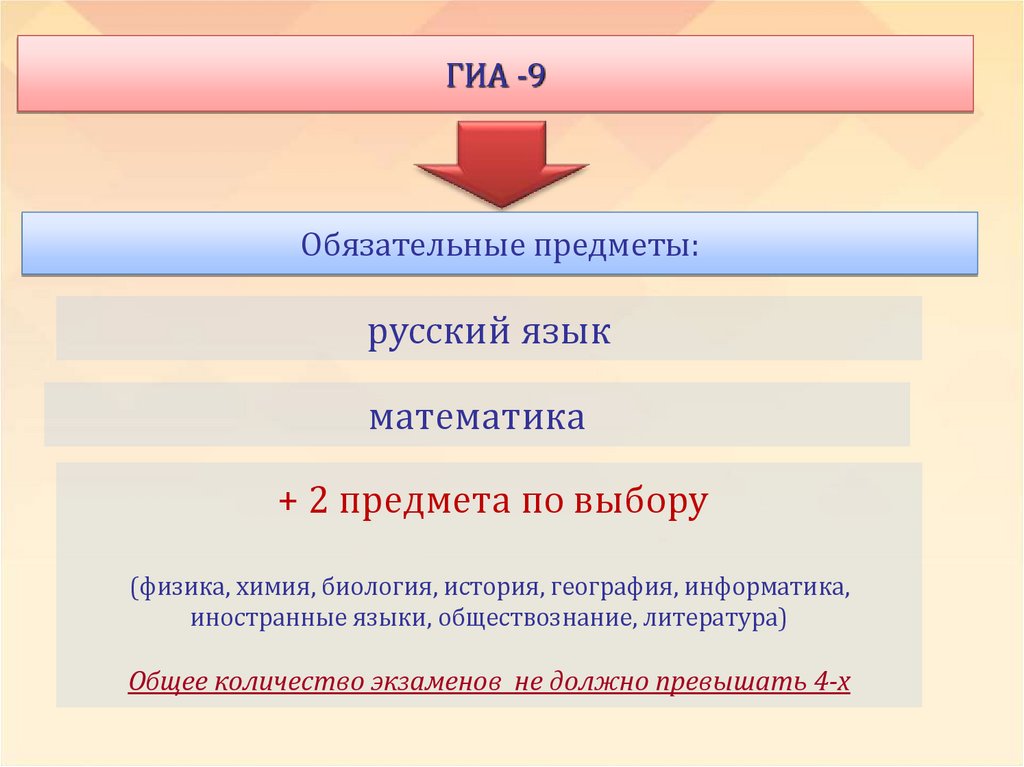 ГИА -9

Обязательные предметы:

русский язык

математика

+ 2 предмета по выбору

(физика, химия, биология, история, география, информатика, иностранные языки, обществознание, литература)

Общее количество экзаменов  не должно превышать 4-х